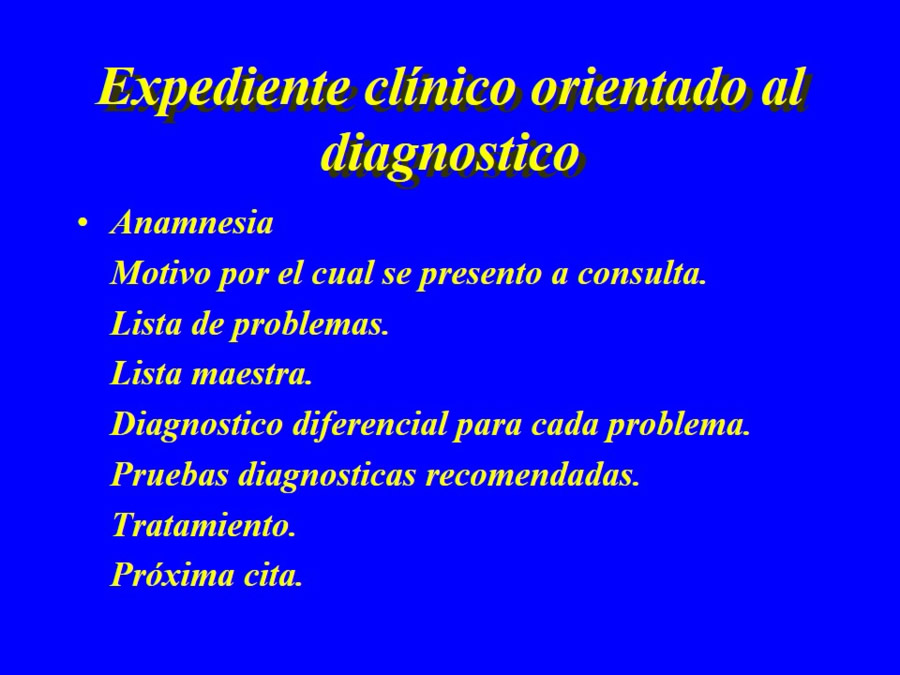 Expediente clínico orientado al diagnostico

• Anamnesia
Motivo por el cual se presento a consulta.
Lista de problemas.
Lista maestra.
Diagnostico diferencial para cada problema.
Pruebas diagnosticas recomendadas.
Tratamiento.
Próxima cita.